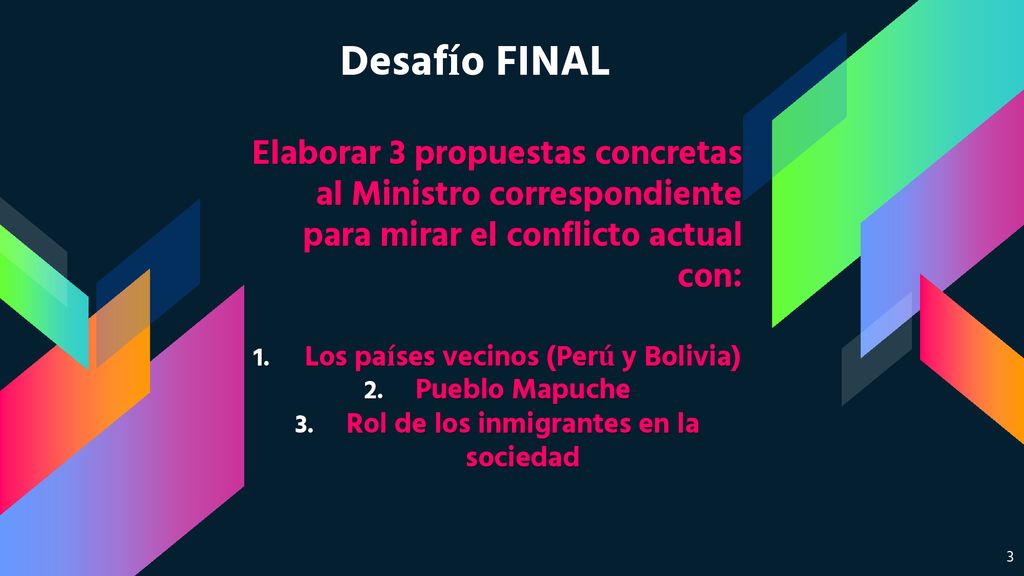 Desafío FINAL

Elaborar 3 propuestas concretas al Ministro correspondiente para mirar el conflicto actual con:

1. Los países vecinos (Perú y Bolivia)
2. Pueblo Mapuche
3. Rol de los inmigrantes en la sociedad

3